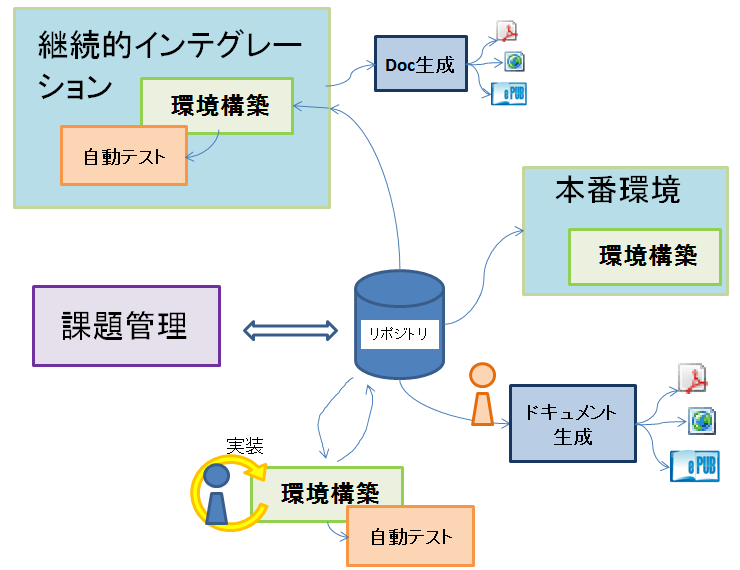 継続的インテグレーション

環境構築

自動テスト

Doc生成

ePUB

本番環境

環境構築

課題管理

リポジトリ

ドキュメント生成

ePUB

実装

環境構築

自動テスト